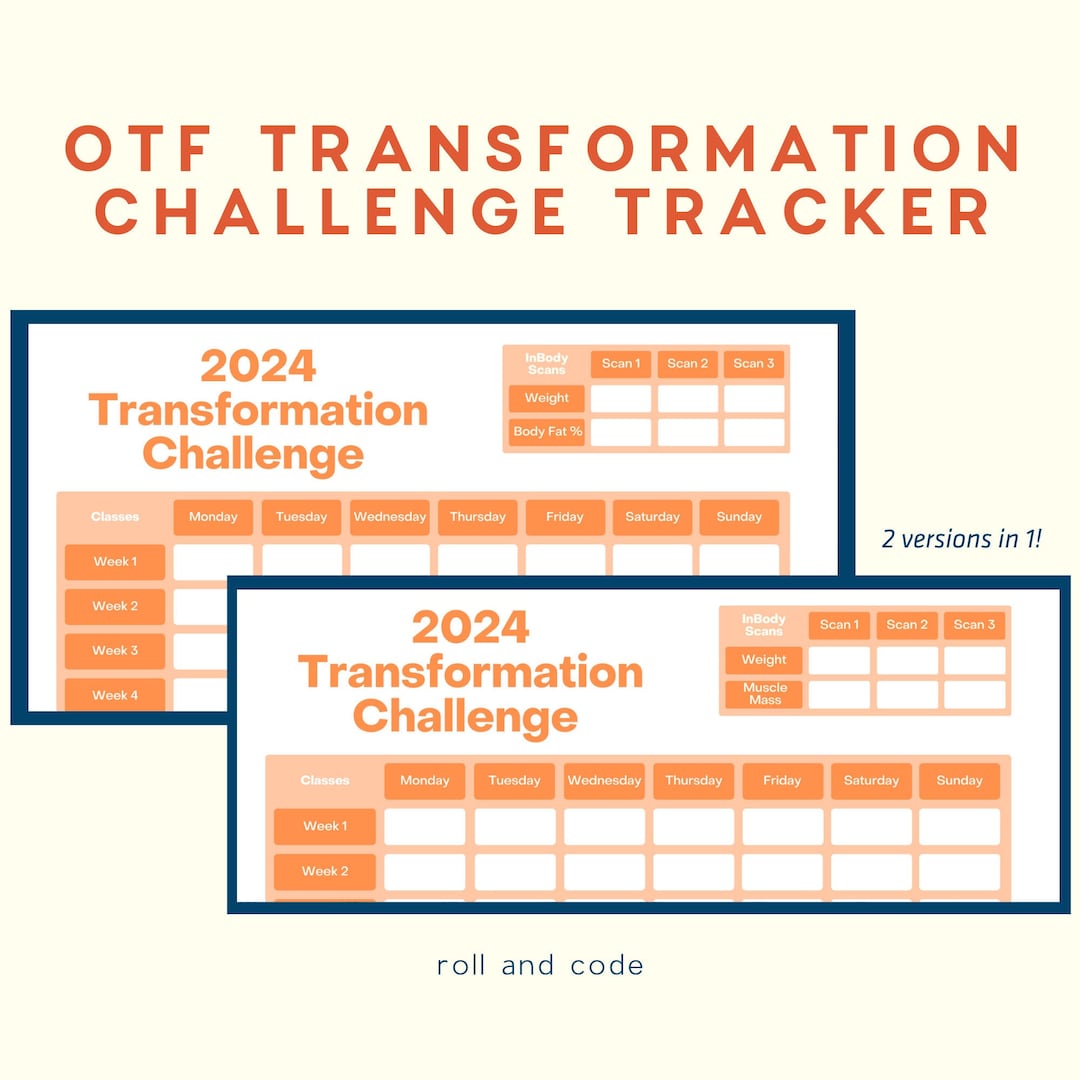 OTF TRANSFORMATION CHALLENGE TRACKER

2024 Transformation Challenge

| InBody Scans | Scan 1 | Scan 2 | Scan 3 |
|---|---|---|---|
| Weight | | | |
| Body Fat % | | | |

| Classes | Monday | Tuesday | Wednesday | Thursday | Friday | Saturday | Sunday |
|---|---|---|---|---|---|---|---|
| Week 1 | | | | | | | |
| Week 2 | | | | | | | |
| Week 3 | | | | | | | |
| Week 4 | | | | | | | |

2 versions in 1!

2024 Transformation Challenge

| InBody Scans | Scan 1 | Scan 2 | Scan 3 |
|---|---|---|---|
| Weight | | | |
| Muscle Mass | | | |

| Classes | Monday | Tuesday | Wednesday | Thursday | Friday | Saturday | Sunday |
|---|---|---|---|---|---|---|---|
| Week 1 | | | | | | | |
| Week 2 | | | | | | | |

roll and code